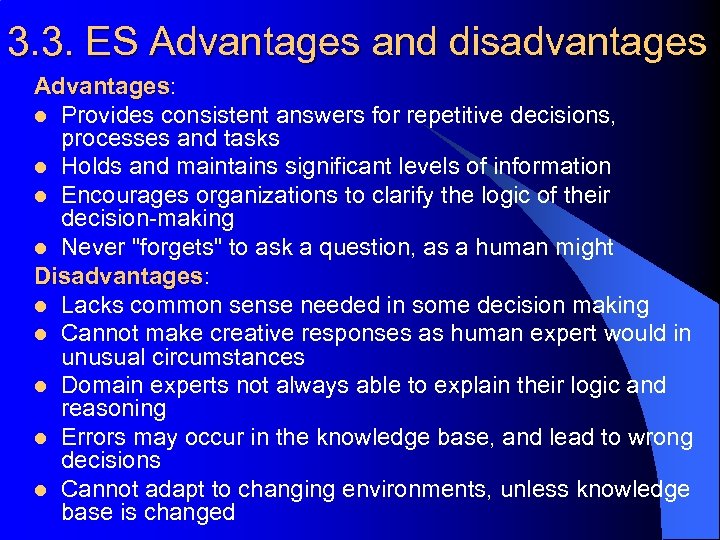 3.3. ES Advantages and disadvantages

Advantages:

- Provides consistent answers for repetitive decisions, processes and tasks
- Holds and maintains significant levels of information
- Encourages organizations to clarify the logic of their decision-making
- Never "forgets" to ask a question, as a human might

Disadvantages:

- Lacks common sense needed in some decision making
- Cannot make creative responses as human expert would in unusual circumstances
- Domain experts not always able to explain their logic and reasoning
- Errors may occur in the knowledge base, and lead to wrong decisions
- Cannot adapt to changing environments, unless knowledge base is changed